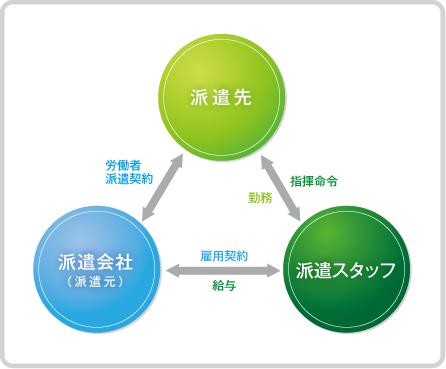 派遣先

労働者
派遣契約

指揮命令

勤務

派遣会社
（派遣元）

雇用契約

給与

派遣スタッフ